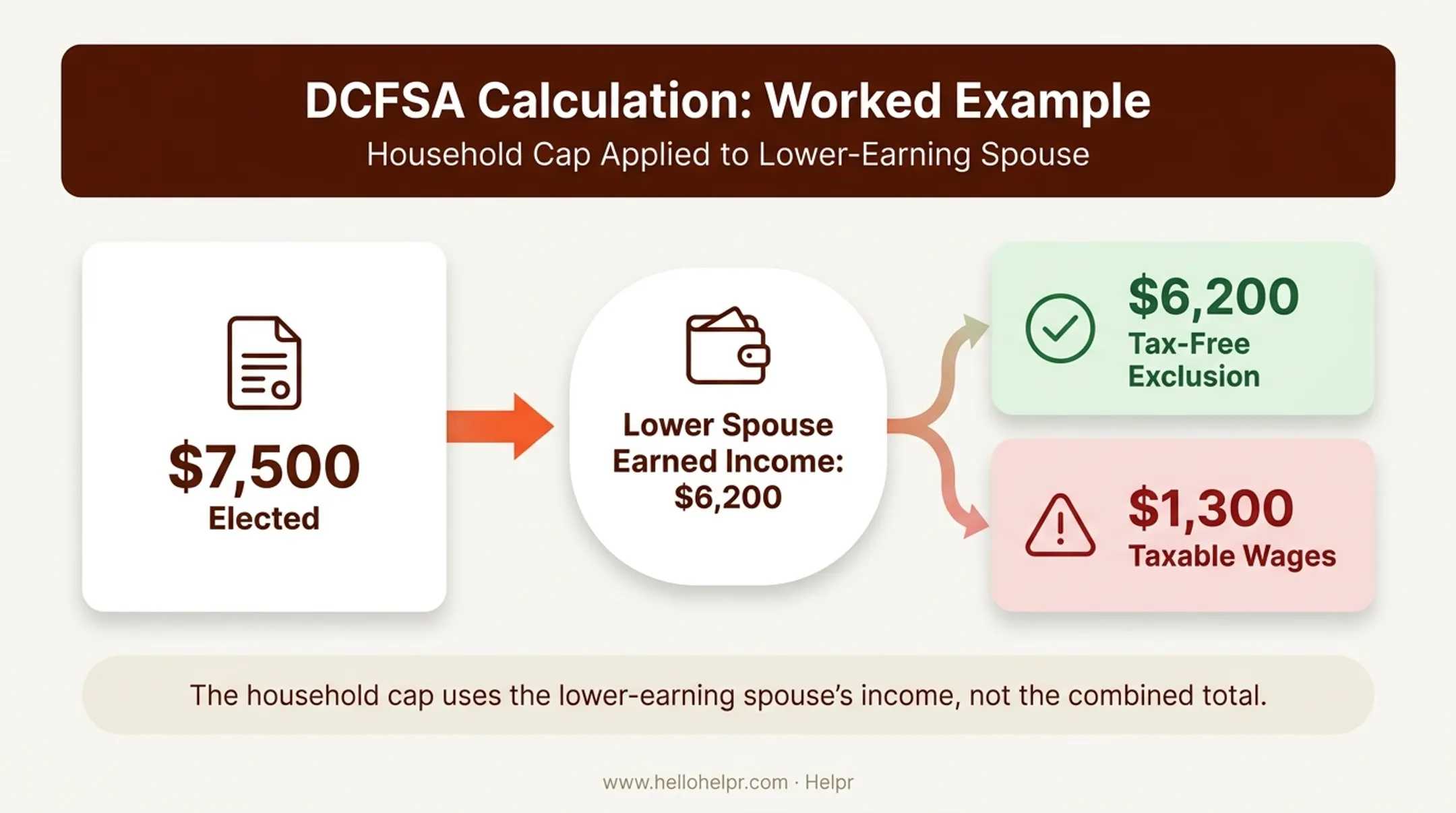 DCFSA Calculation: Worked Example
Household Cap Applied to Lower-Earning Spouse

\$7,500
Elected

Lower Spouse Earned Income: \$6,200

\$6,200
Tax-Free Exclusion

\$1,300
Taxable Wages

The household cap uses the lower-earning spouse's income, not the combined total.

www.hellohelpr.com · Helpr